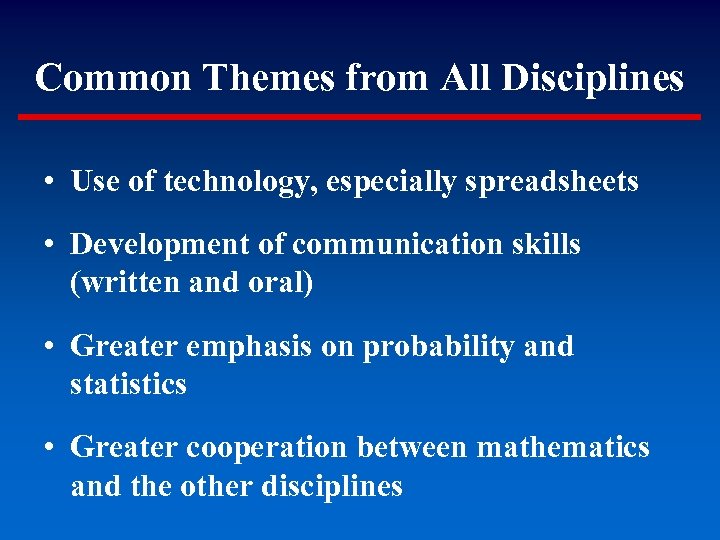 Common Themes from All Disciplines

• Use of technology, especially spreadsheets

• Development of communication skills (written and oral)

• Greater emphasis on probability and statistics

• Greater cooperation between mathematics and the other disciplines